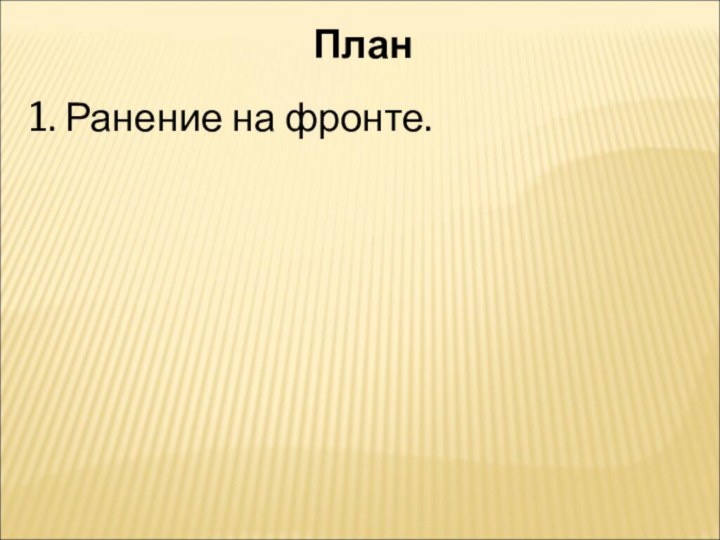 План

1. Ранение на фронте.